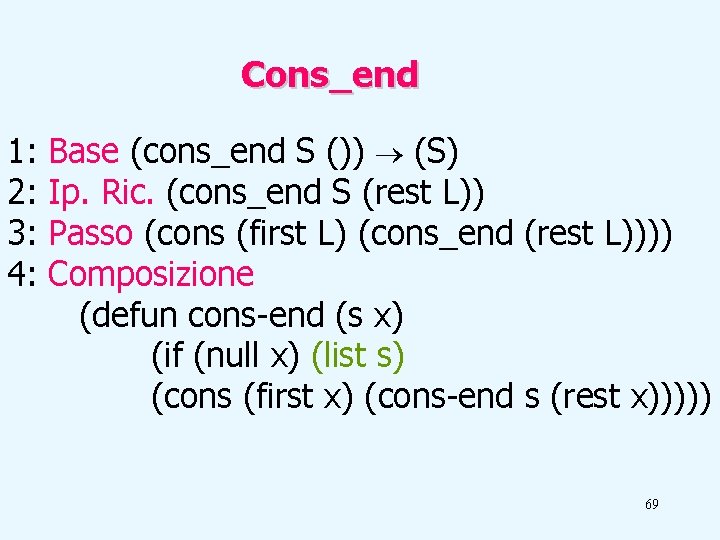 Cons_end

1: Base (cons_end S ()) → (S)
2: Ip. Ric. (cons_end S (rest L))
3: Passo (cons (first L) (cons_end (rest L))))
4: Composizione
(defun cons-end (s x)
(if (null x) (list s)
(cons (first x) (cons-end s (rest x)))))

69